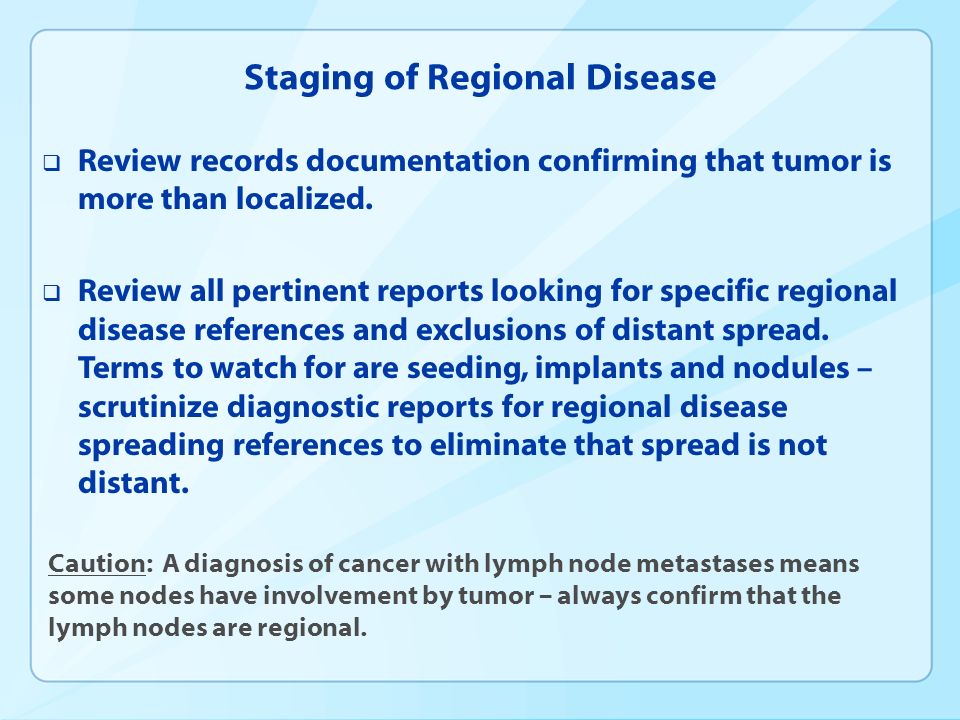 Staging of Regional Disease

❑ Review records documentation confirming that tumor is more than localized.

❑ Review all pertinent reports looking for specific regional disease references and exclusions of distant spread. Terms to watch for are seeding, implants and nodules – scrutinize diagnostic reports for regional disease spreading references to eliminate that spread is not distant.

Caution: A diagnosis of cancer with lymph node metastases means some nodes have involvement by tumor – always confirm that the lymph nodes are regional.